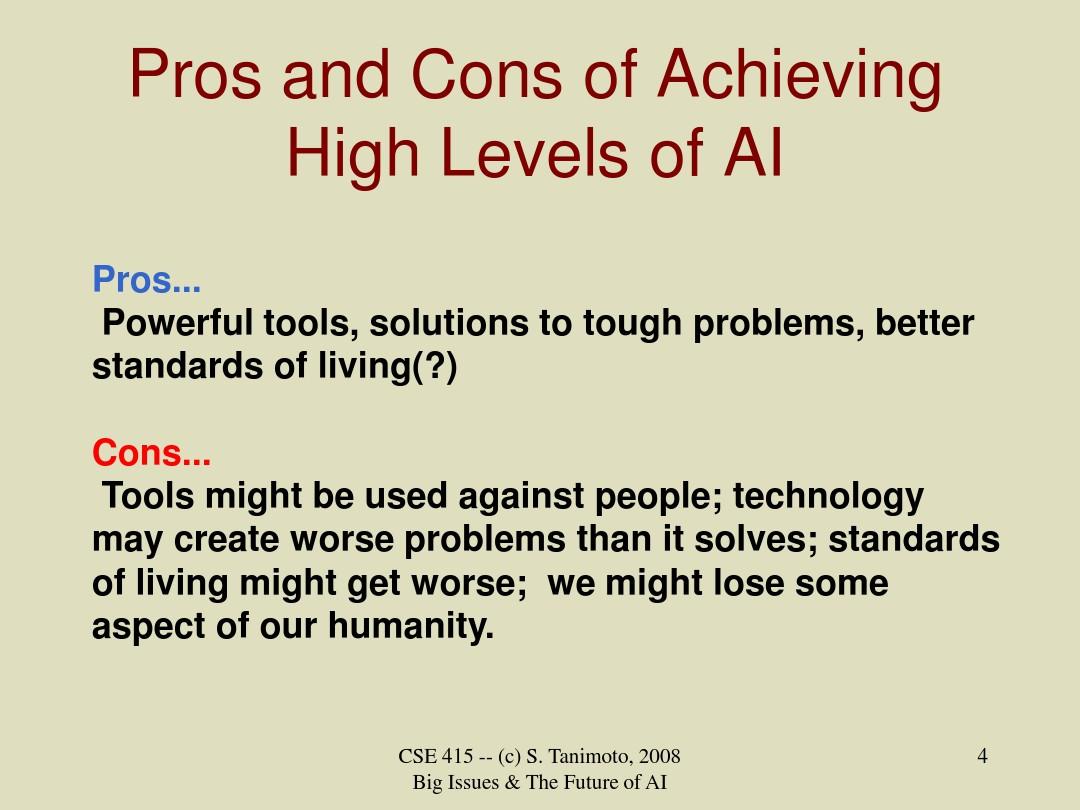 Pros and Cons of Achieving High Levels of AI

Pros...
Powerful tools, solutions to tough problems, better standards of living(?)

Cons...
Tools might be used against people; technology may create worse problems than it solves; standards of living might get worse; we might lose some aspect of our humanity.

CSE 415 -- (c) S. Tanimoto, 2008
Big Issues & The Future of AI

4